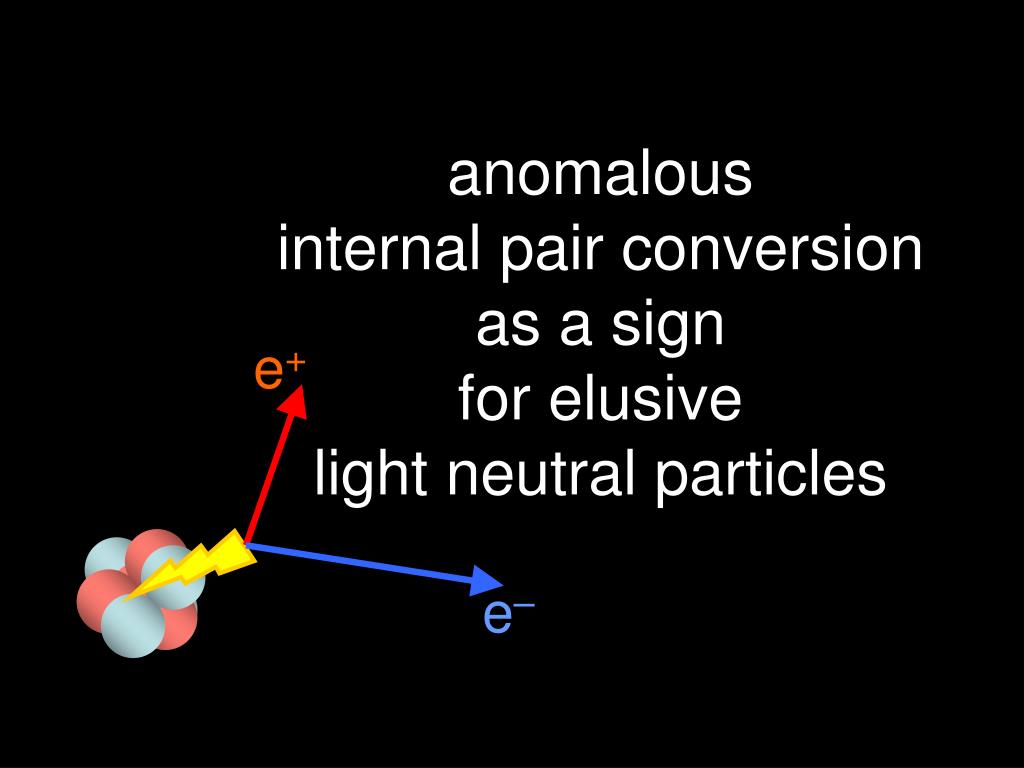 anomalous
internal pair conversion
as a sign
for elusive
light neutral particles

$e^+$

$e^-$